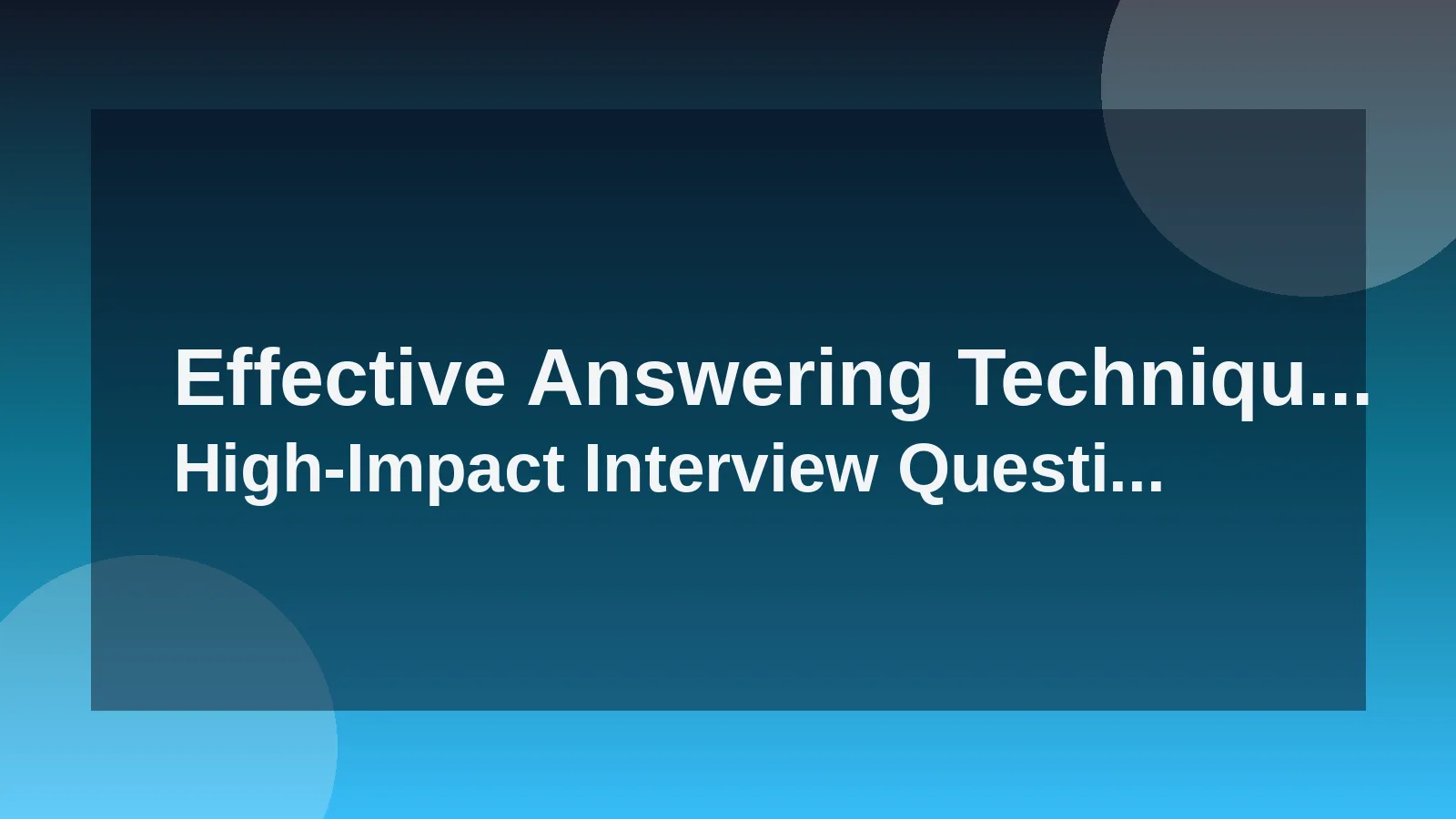 Effective Answering Techniqu...
High-Impact Interview Questi...